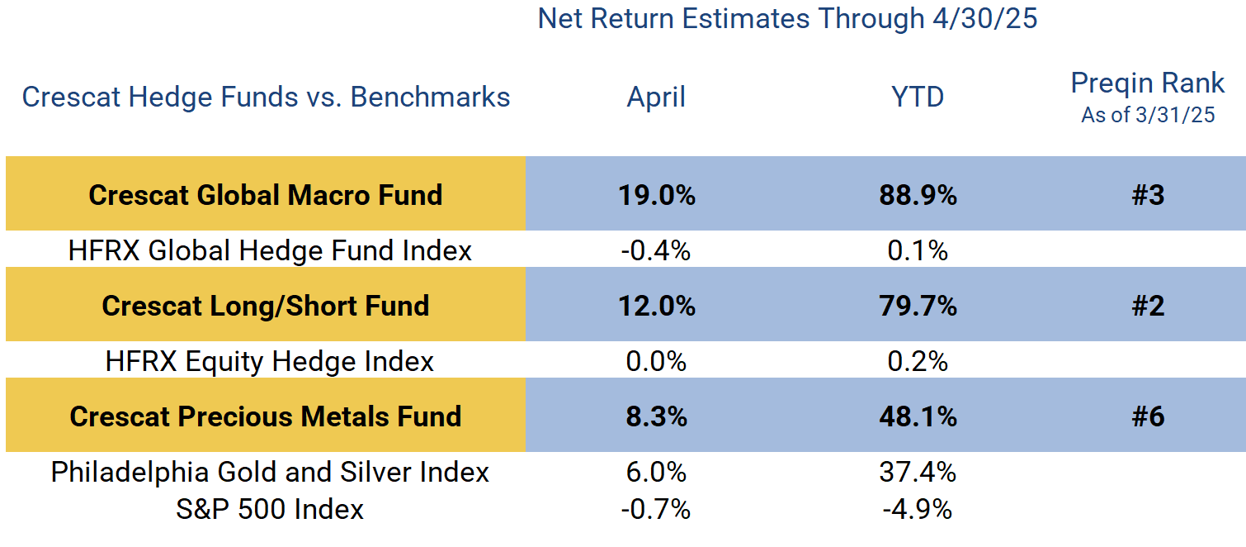 Net Return Estimates Through 4/30/25

| Crescat Hedge Funds vs. Benchmarks | April | YTD | Preqin Rank As of 3/31/25 |
|---|---|---|---|
| **Crescat Global Macro Fund** | **19.0%** | **88.9%** | **#3** |
| HFRX Global Hedge Fund Index | -0.4% | 0.1% | |
| **Crescat Long/Short Fund** | **12.0%** | **79.7%** | **#2** |
| HFRX Equity Hedge Index | 0.0% | 0.2% | |
| **Crescat Precious Metals Fund** | **8.3%** | **48.1%** | **#6** |
| Philadelphia Gold and Silver Index | 6.0% | 37.4% | |
| S&P 500 Index | -0.7% | -4.9% | |